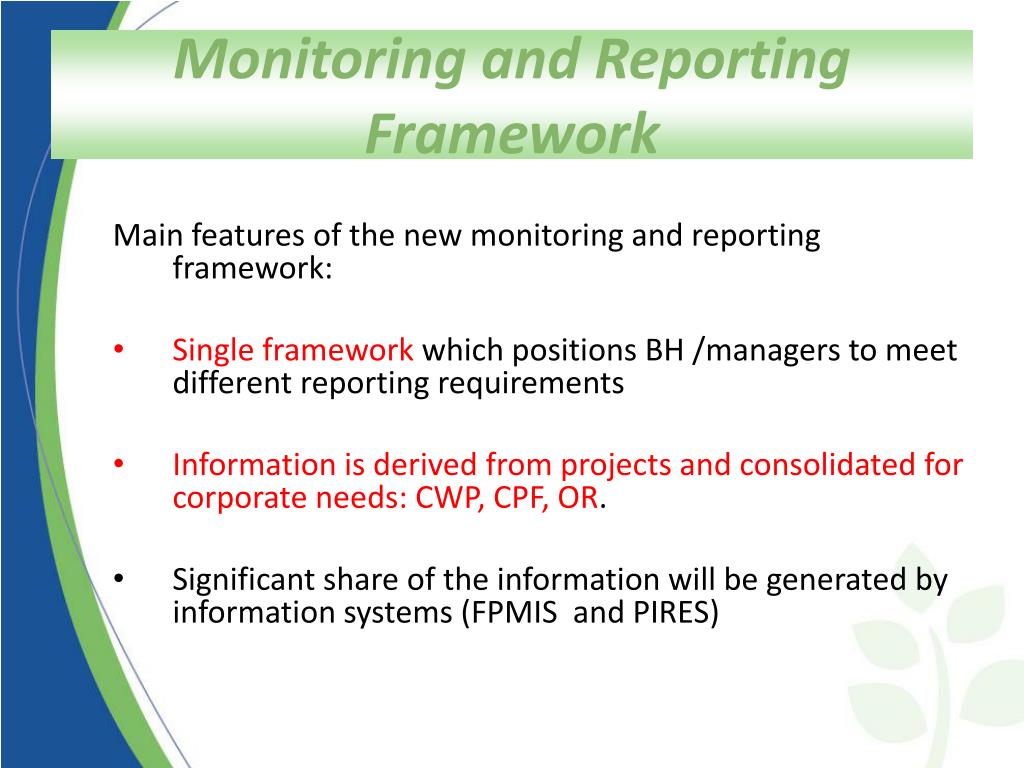 Monitoring and Reporting Framework

Main features of the new monitoring and reporting framework:

• Single framework which positions BH /managers to meet different reporting requirements

• Information is derived from projects and consolidated for corporate needs: CWP, CPF, OR.

• Significant share of the information will be generated by information systems (FPMIS  and PIRES)